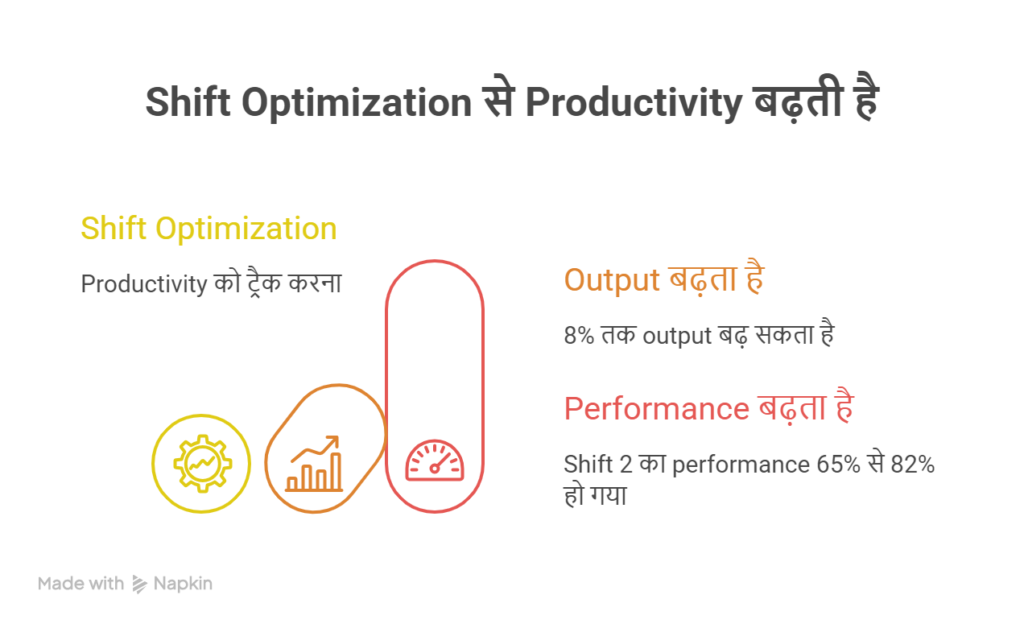 Shift Optimization से Productivity बढ़ती है

Shift Optimization

Productivity को ट्रैक करना

Output बढ़ता है

8% तक output बढ़ सकता है

Performance बढ़ता है

Shift 2 का performance 65% से 82% हो गया

Made with Napkin